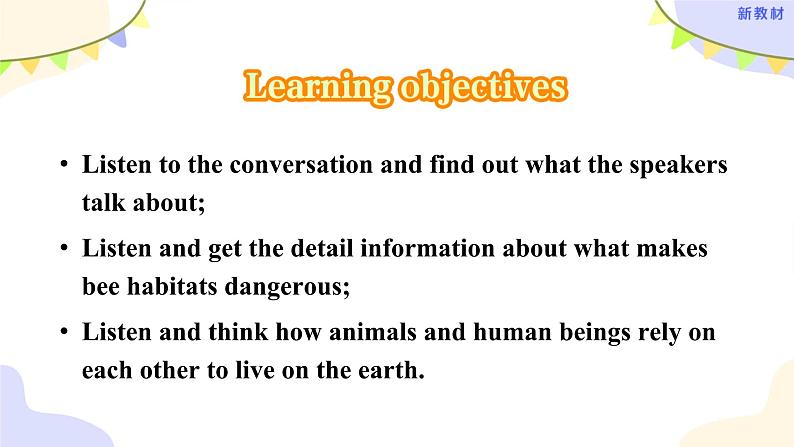 新教材

Learning objectives

• Listen to the conversation and find out what the speakers talk about;

• Listen and get the detail information about what makes bee habitats dangerous;

• Listen and think how animals and human beings rely on each other to live on the earth.